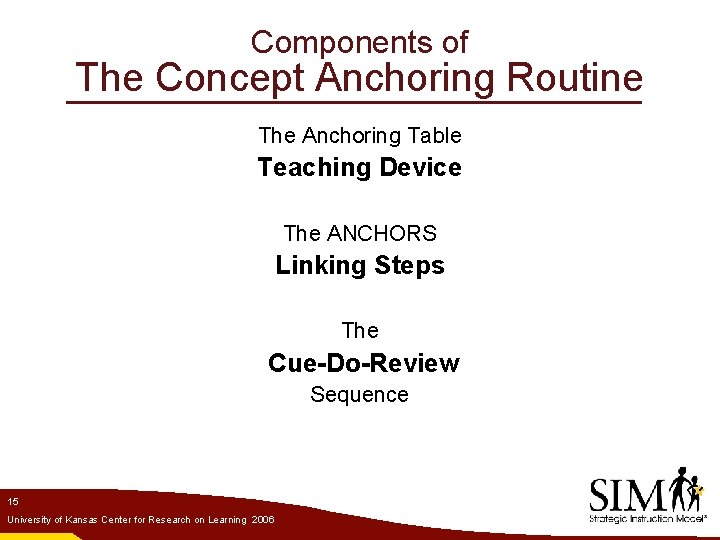 Components of
The Concept Anchoring Routine

The Anchoring Table
Teaching Device

The ANCHORS
Linking Steps

The
Cue-Do-Review
Sequence

15
University of Kansas Center for Research on Learning 2006

SIM
Strategic Instruction Model®